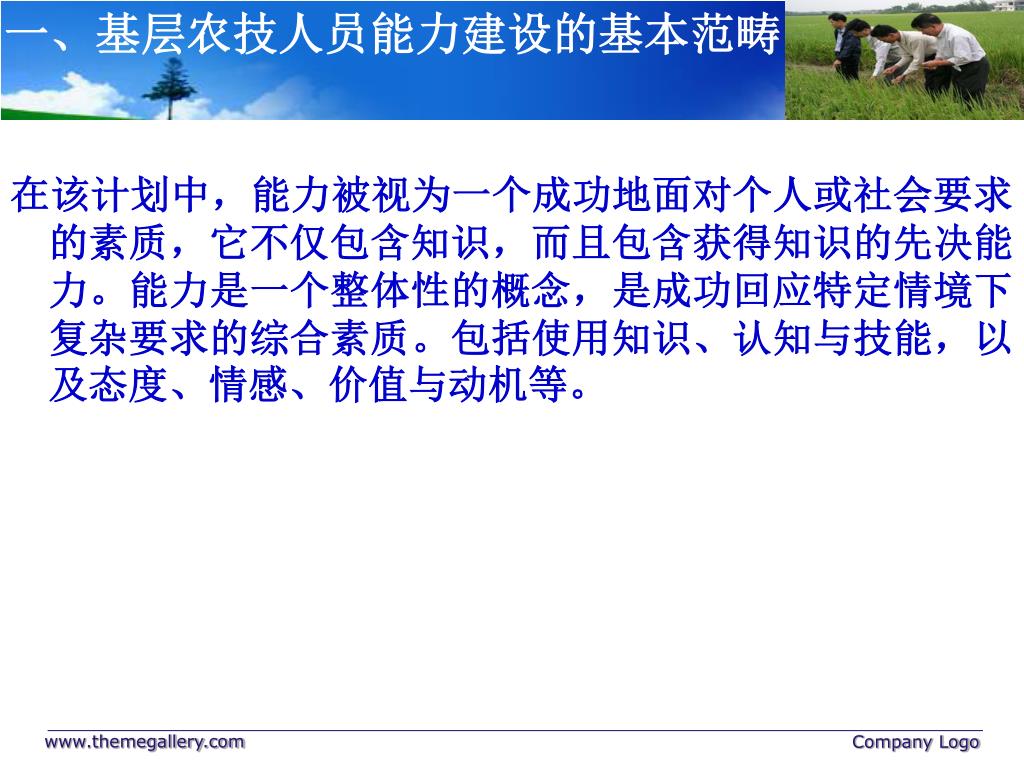 一、基层农技人员能力建设的基本范畴

在该计划中，能力被视为一个成功地面对个人或社会要求的素质，它不仅包含知识，而且包含获得知识的先决能力。能力是一个整体性的概念，是成功回应特定情境下复杂要求的综合素质。包括使用知识、认知与技能，以及态度、情感、价值与动机等。

www.themegallery.com

Company Logo